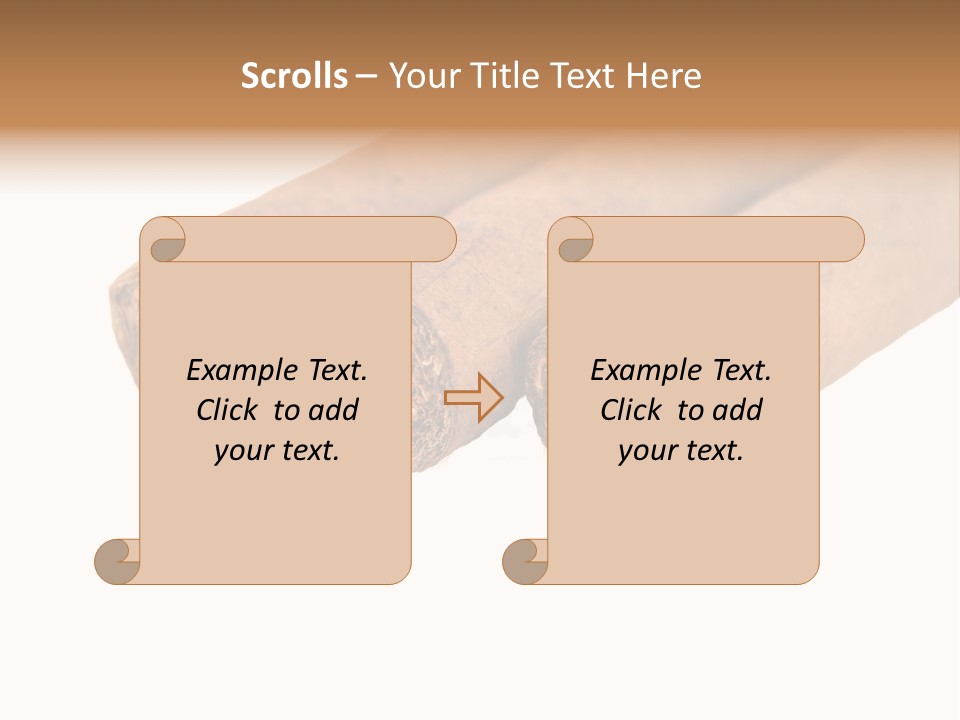 Scrolls – Your Title Text Here

Example Text. Click to add your text.

Example Text. Click to add your text.